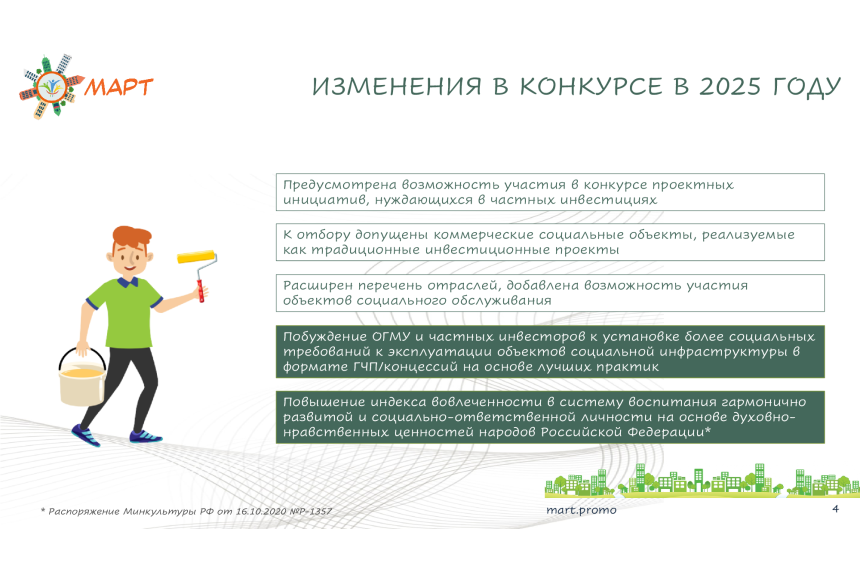 МАРТ

ИЗМЕНЕНИЯ В КОНКУРСЕ В 2025 ГОДУ

Предусмотрена возможность участия в конкурсе проектных инициатив, нуждающихся в частных инвестициях

К отбору допущены коммерческие социальные объекты, реализуемые как традиционные инвестиционные проекты

Расширен перечень отраслей, добавлена возможность участия объектов социального обслуживания

Побуждение ОГМУ и частных инвесторов к установке более социальных требований к эксплуатации объектов социальной инфраструктуры в формате ГЧП/концессий на основе лучших практик

Повышение индекса вовлеченности в систему воспитания гармонично развитой и социально-ответственной личности на основе духовно-нравственных ценностей народов Российской Федерации*

* Распоряжение Минкультуры РФ от 16.10.2020 №Р-1357

mart.promo

4